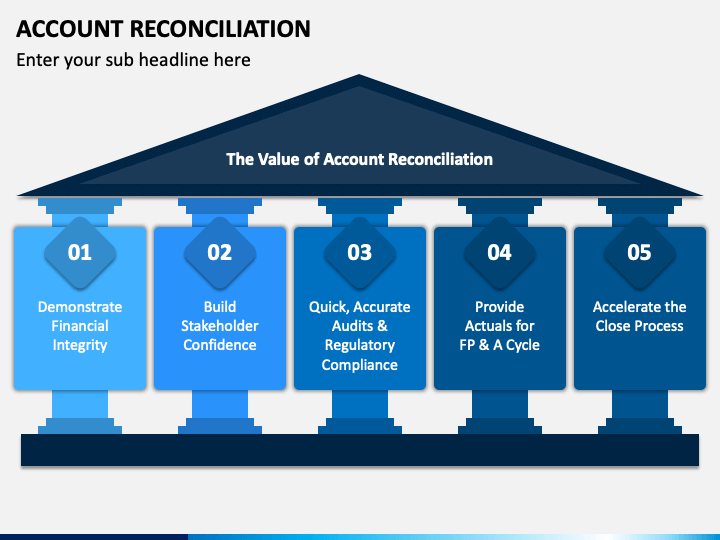 ACCOUNT RECONCILIATION

Enter your sub headline here

The Value of Account Reconciliation

01

Demonstrate Financial Integrity

02

Build Stakeholder Confidence

03

Quick, Accurate Audits & Regulatory Compliance

04

Provide Actuals for FP & A Cycle

05

Accelerate the Close Process